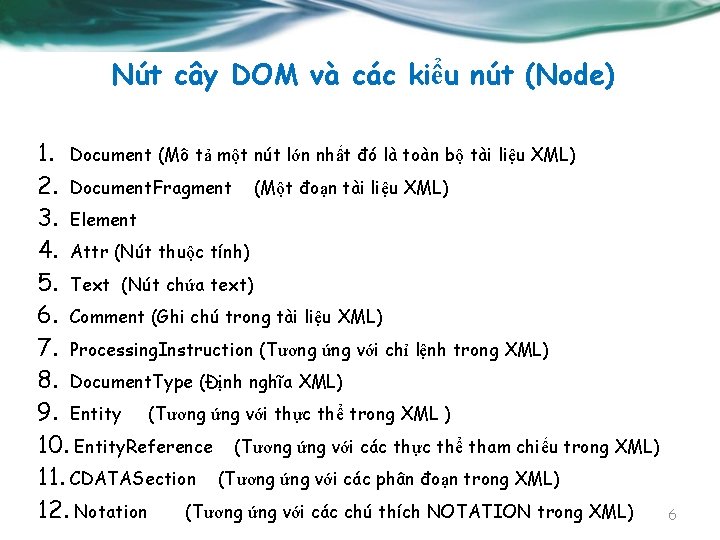 Nút cây DOM và các kiểu nút (Node)

1. Document (Mô tả một nút lớn nhất đó là toàn bộ tài liệu XML)
2. DocumentFragment (Một đoạn tài liệu XML)
3. Element
4. Attr (Nút thuộc tính)
5. Text (Nút chứa text)
6. Comment (Ghi chú trong tài liệu XML)
7. ProcessingInstruction (Tương ứng với chỉ lệnh trong XML)
8. DocumentType (Định nghĩa XML)
9. Entity (Tương ứng với thực thể trong XML )
10. EntityReference (Tương ứng với các thực thể tham chiếu trong XML)
11. CDATASection (Tương ứng với các phân đoạn trong XML)
12. Notation (Tương ứng với các chú thích NOTATION trong XML)

6